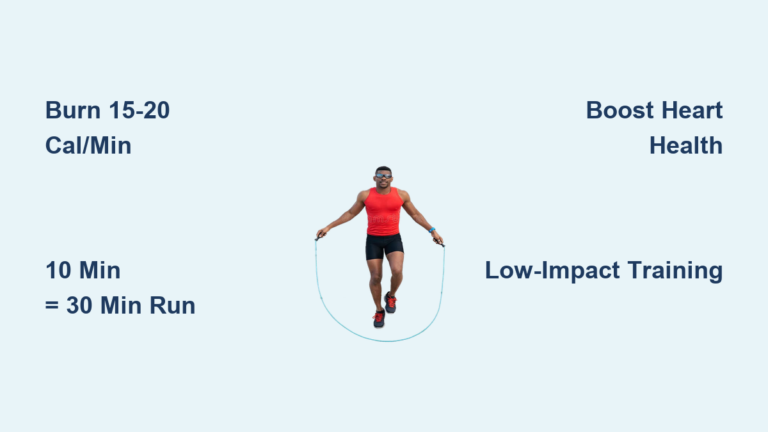 Burn 15-20 Cal/Min

Boost Heart Health

10 Min = 30 Min Run

Low-Impact Training